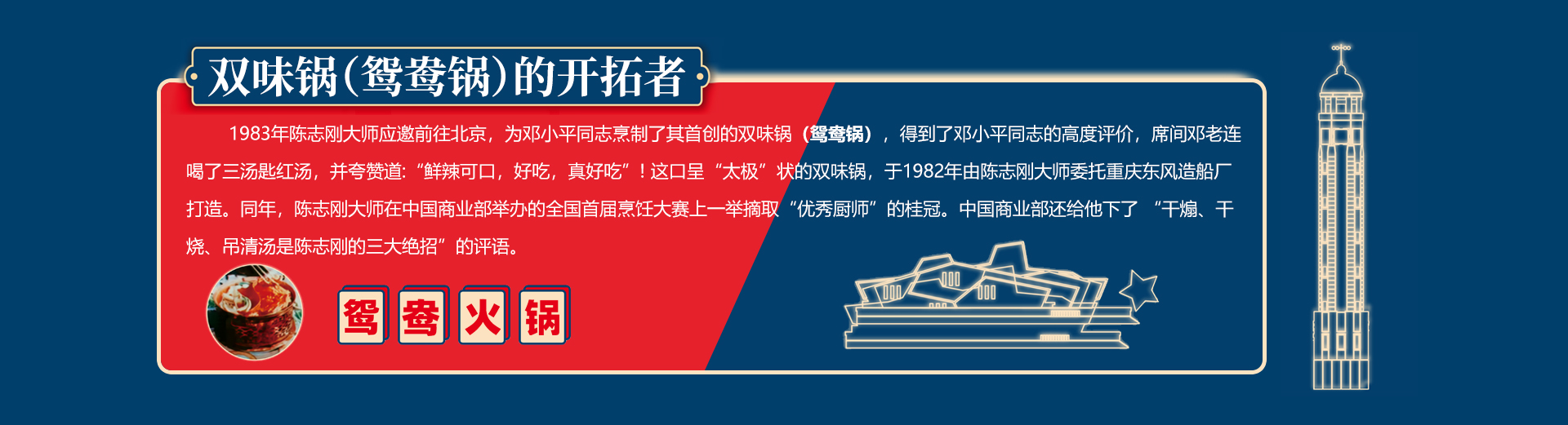 双味锅(鸳鸯锅)的开拓者

1983年陈志刚大师应邀前往北京，为邓小平同志烹制了其首创的双味锅（鸳鸯锅），得到了邓小平同志的高度评价，席间邓老连喝了三汤匙红汤，并夸赞道：“鲜辣可口，好吃，真好吃”！这口呈“太极”状的双味锅，于1982年由陈志刚大师委托重庆东风造船厂打造。同年，陈志刚大师在中国商业部举办的全国首届烹饪大赛上一举摘取“优秀厨师”的桂冠。中国商业部还给他下了 “干煸、干烧、吊清汤是陈志刚的三大绝招”的评语。

鸳 鸯 火 锅